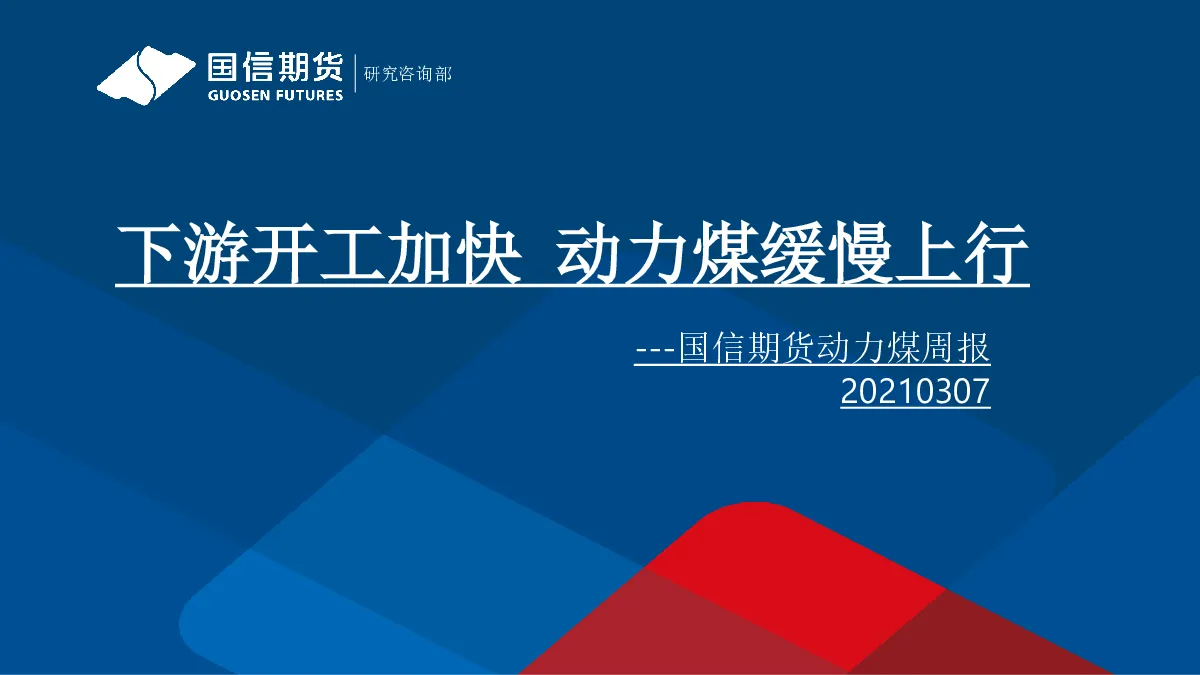 国信期货
GUOSEN FUTURES
研究咨询部

下游开工加快 动力煤缓慢上行

---国信期货动力煤周报
20210307